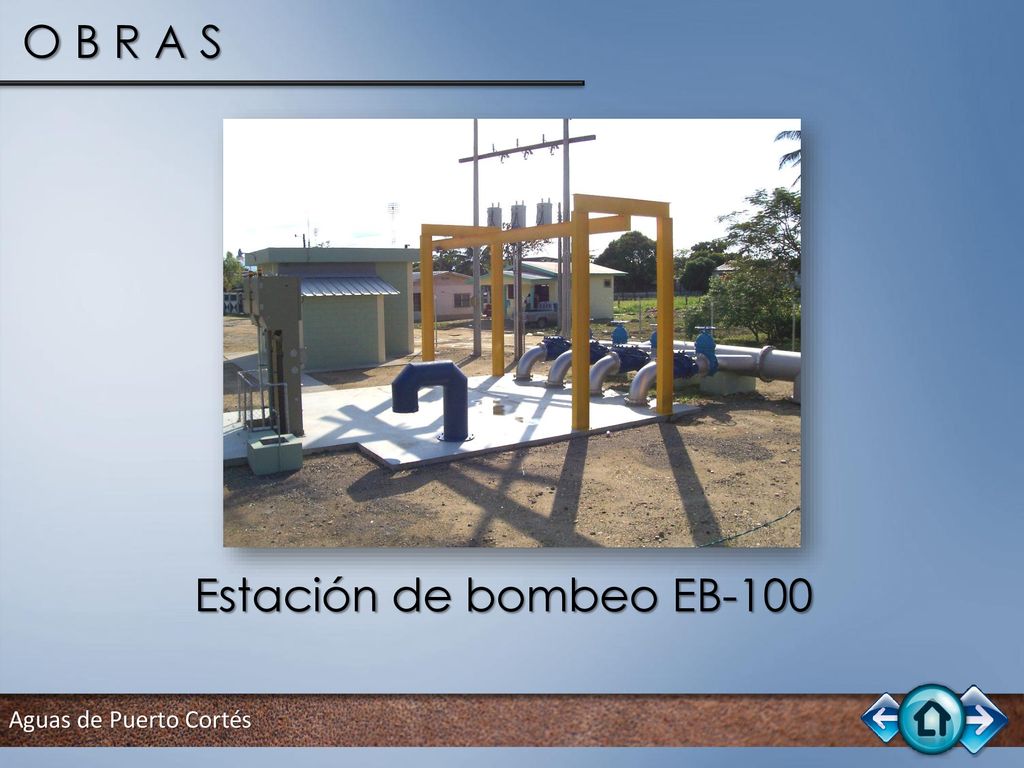 O B R A S

Estación de bombeo EB-100

Aguas de Puerto Cortés